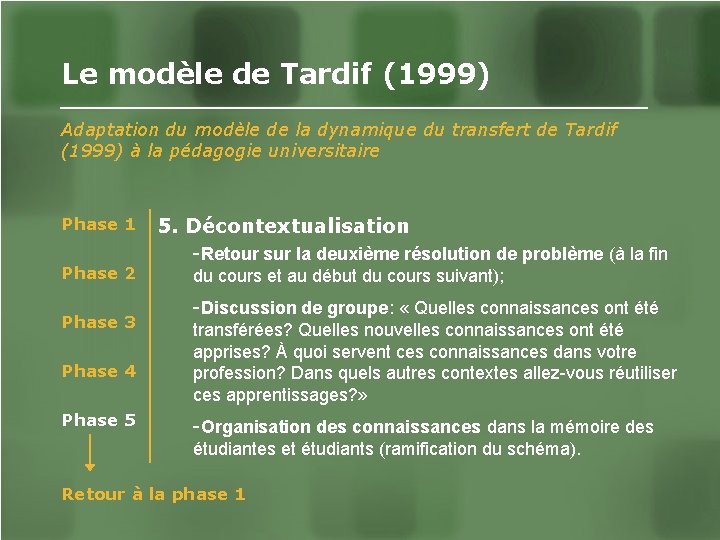 Le modèle de Tardif (1999)

Adaptation du modèle de la dynamique du transfert de Tardif (1999) à la pédagogie universitaire

Phase 1

Phase 2

Phase 3

Phase 4

Phase 5

Retour à la phase 1

5. Décontextualisation

-Retour sur la deuxième résolution de problème (à la fin du cours et au début du cours suivant);

-Discussion de groupe: « Quelles connaissances ont été transférées? Quelles nouvelles connaissances ont été apprises? À quoi servent ces connaissances dans votre profession? Dans quels autres contextes allez-vous réutiliser ces apprentissages?»

-Organisation des connaissances dans la mémoire des étudiantes et étudiants (ramification du schéma).